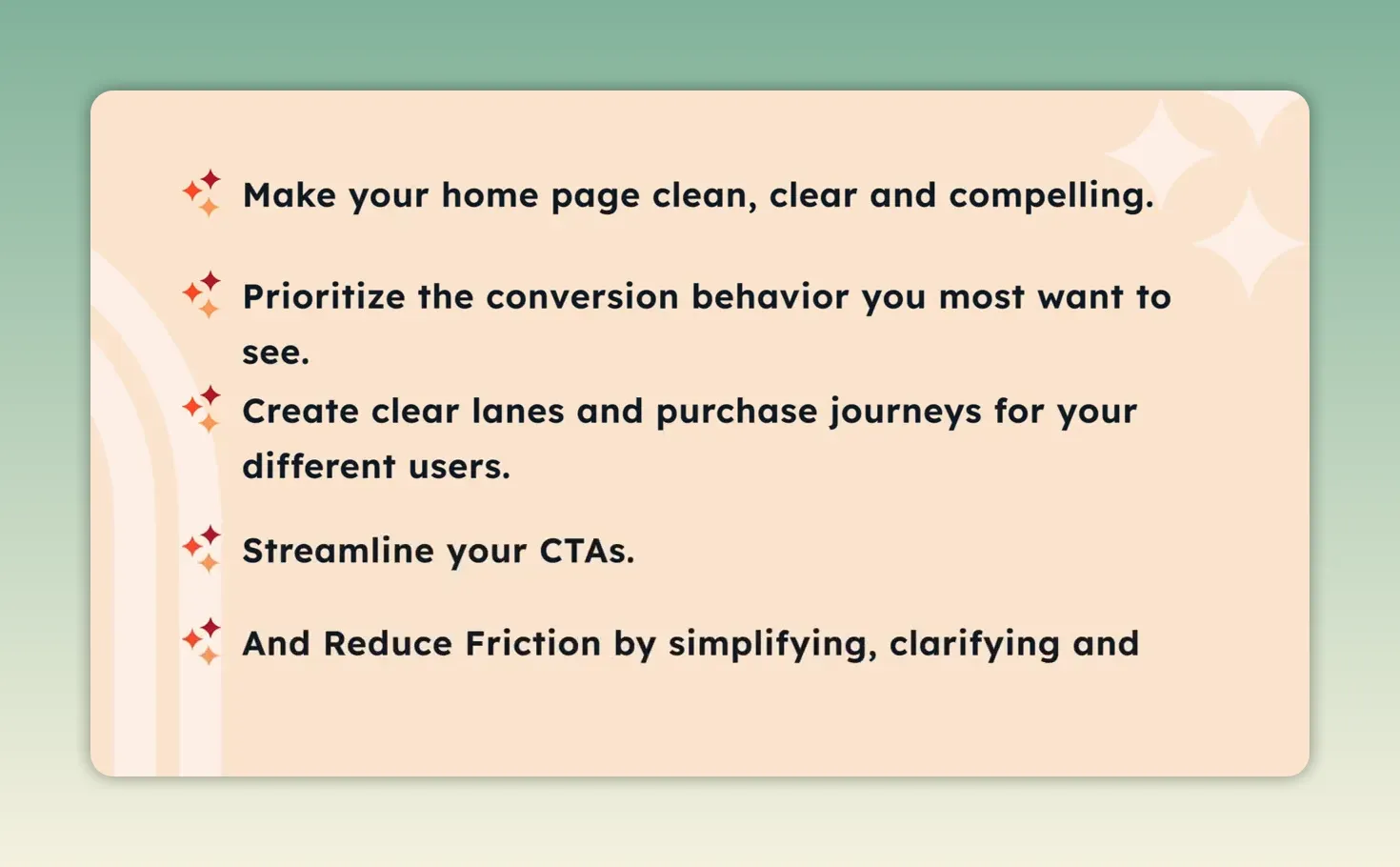 Make your home page clean, clear and compelling.

Prioritize the conversion behavior you most want to see.

Create clear lanes and purchase journeys for your different users.

Streamline your CTAs.

And Reduce Friction by simplifying, clarifying and